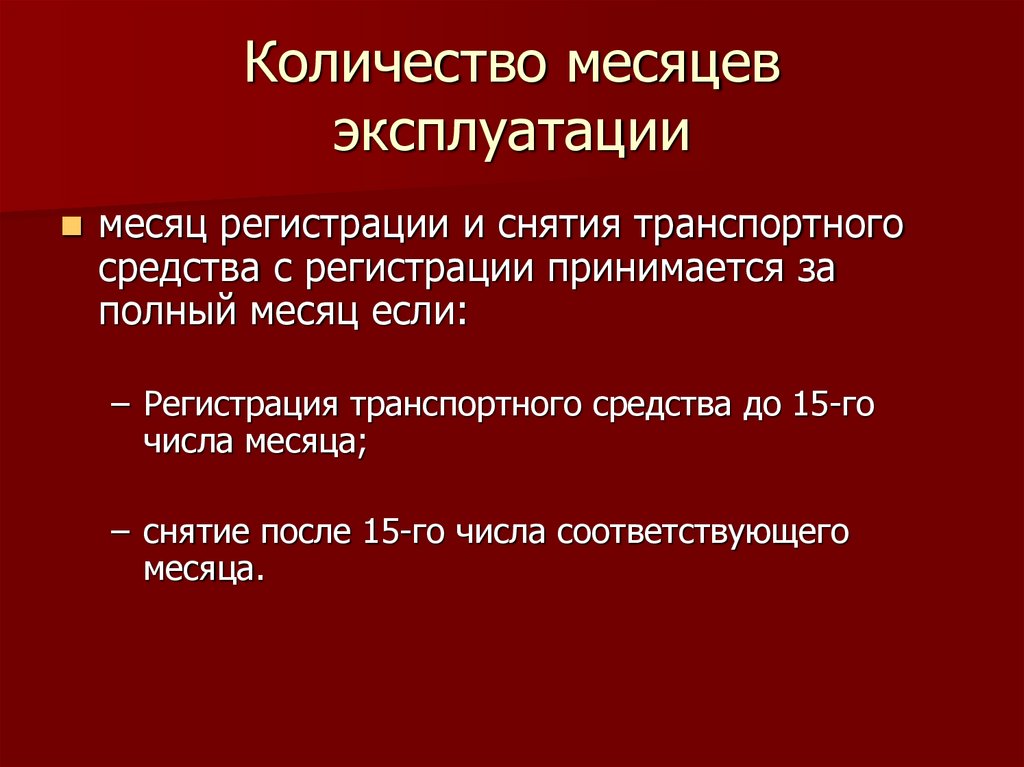 Количество месяцев эксплуатации

месяц регистрации и снятия транспортного средства с регистрации принимается за полный месяц если:

– Регистрация транспортного средства до 15-го числа месяца;

– снятие после 15-го числа соответствующего месяца.